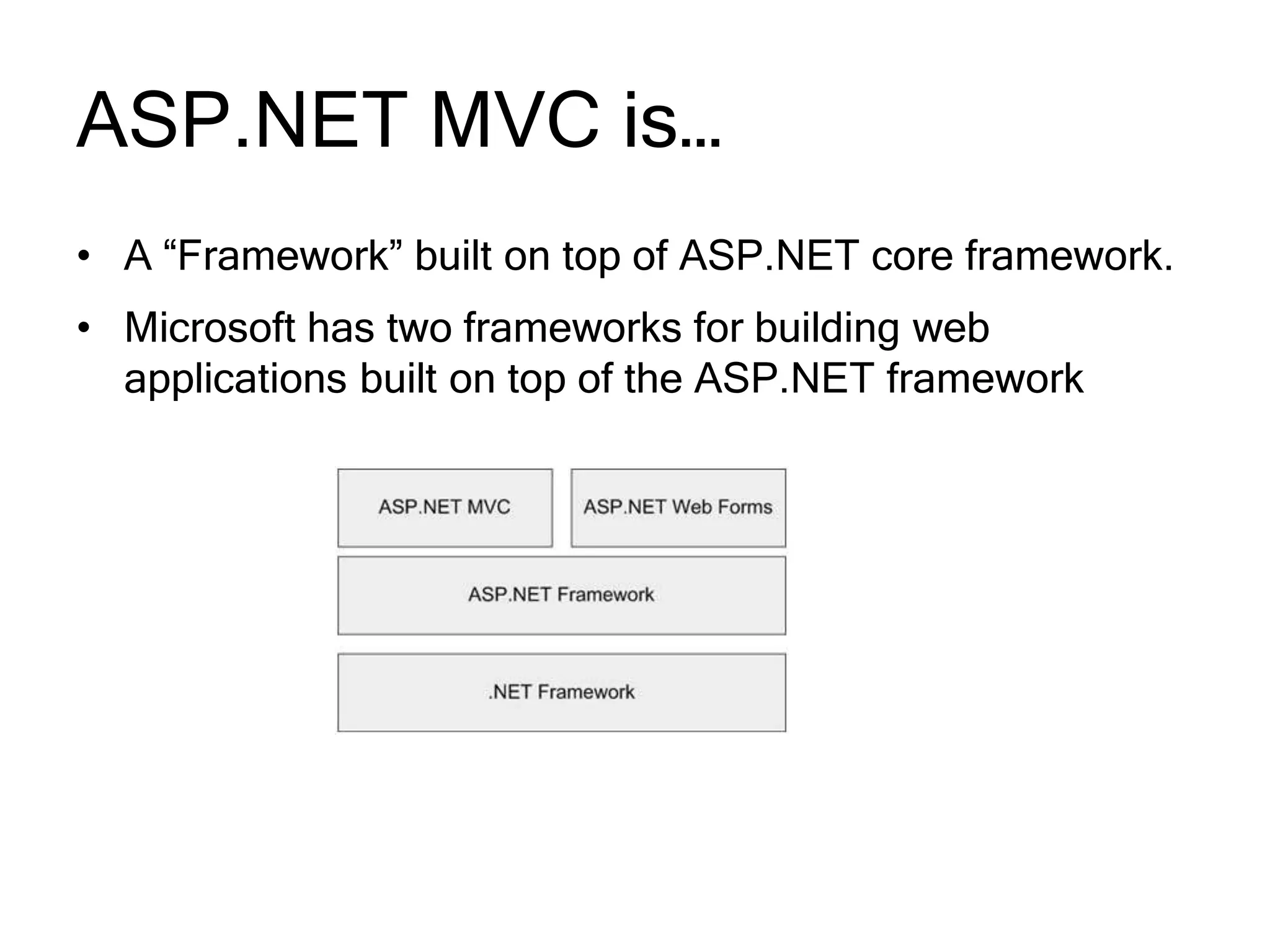 ASP.NET MVC is…

• A “Framework” built on top of ASP.NET core framework.

• Microsoft has two frameworks for building web applications built on top of the ASP.NET framework

ASP.NET MVC

ASP.NET Web Forms

ASP.NET Framework

.NET Framework